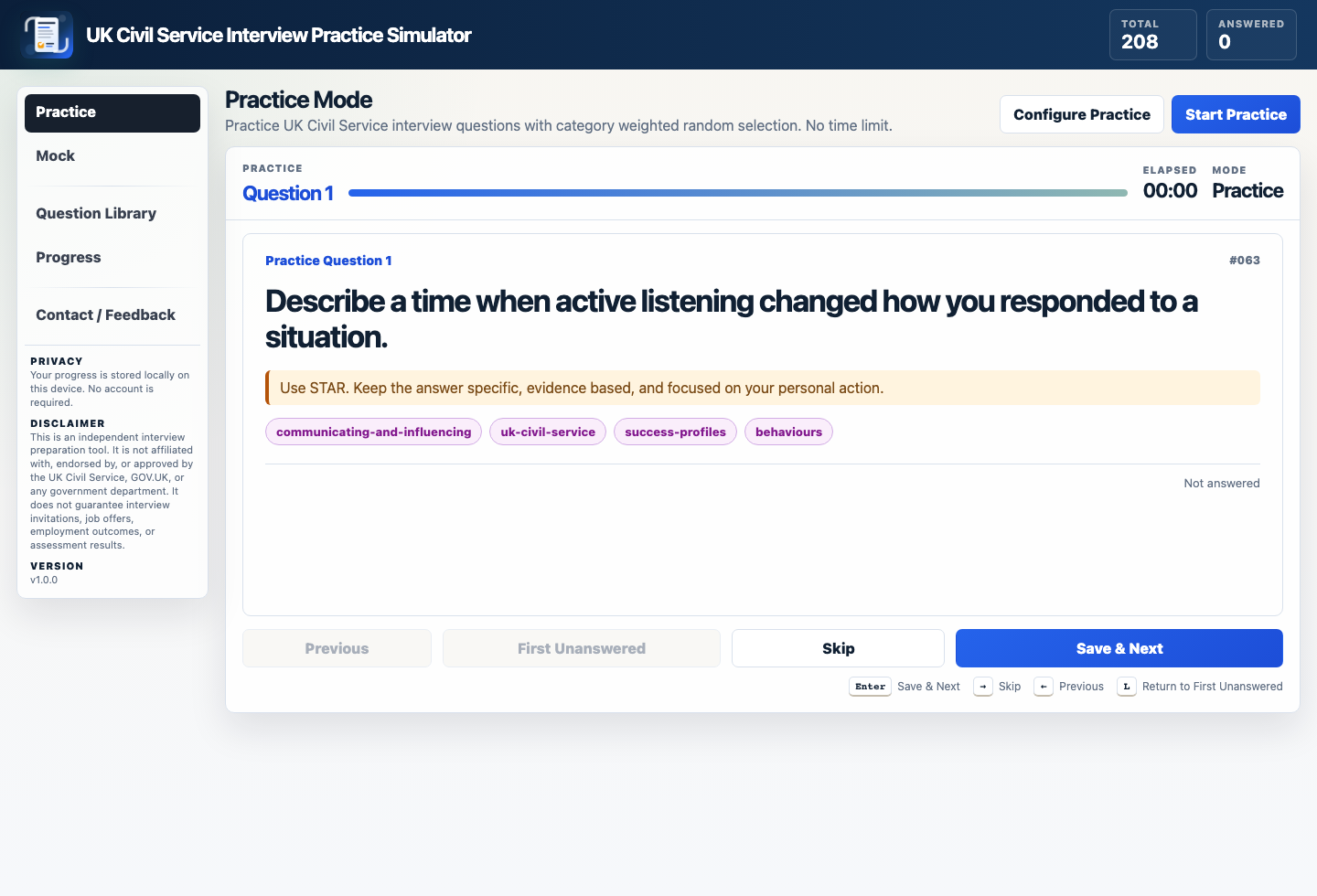 UK Civil Service Interview Practice Simulator

TOTAL
208

ANSWERED
0

Practice

Mock

Question Library

Progress

Contact / Feedback

PRIVACY
Your progress is stored locally on this device. No account is required.

DISCLAIMER
This is an independent interview preparation tool. It is not affiliated with, endorsed by, or approved by the UK Civil Service, GOV.UK, or any government department. It does not guarantee interview invitations, job offers, employment outcomes, or assessment results.

VERSION
v1.0.0

Practice Mode
Practice UK Civil Service interview questions with category weighted random selection. No time limit.

Configure Practice

Start Practice

PRACTICE
Question 1

ELAPSED
00:00

MODE
Practice

Practice Question 1

#063

Describe a time when active listening changed how you responded to a situation.

Use STAR. Keep the answer specific, evidence based, and focused on your personal action.

communicating-and-influencing

uk-civil-service

success-profiles

behaviours

Not answered

Previous

First Unanswered

Skip

Save & Next

Enter Save & Next → Skip ← Previous L Return to First Unanswered